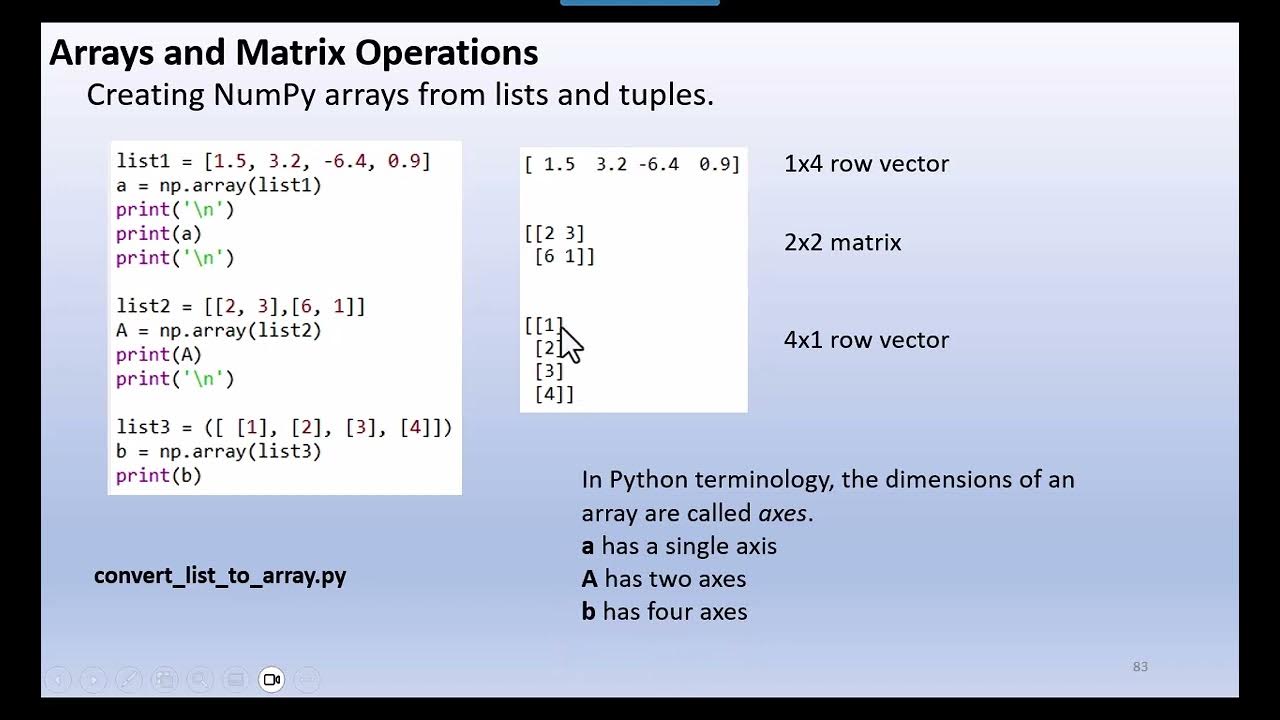 Arrays and Matrix Operations

Creating NumPy arrays from lists and tuples.

list1 = [1.5, 3.2, -6.4, 0.9]
a = np.array(list1)
print('\n')
print(a)
print('\n')

list2 = [[2, 3],[6, 1]]
A = np.array(list2)
print(A)
print('\n')

list3 = ([ [1], [2], [3], [4]])
b = np.array(list3)
print(b)

[ 1.5  3.2 -6.4  0.9]

[[2 3]
 [6 1]]

[[1]
 [2]
 [3]
 [4]]

1x4 row vector

2x2 matrix

4x1 row vector

In Python terminology, the dimensions of an array are called axes.
a has a single axis
A has two axes
b has four axes

convert_list_to_array.py

83